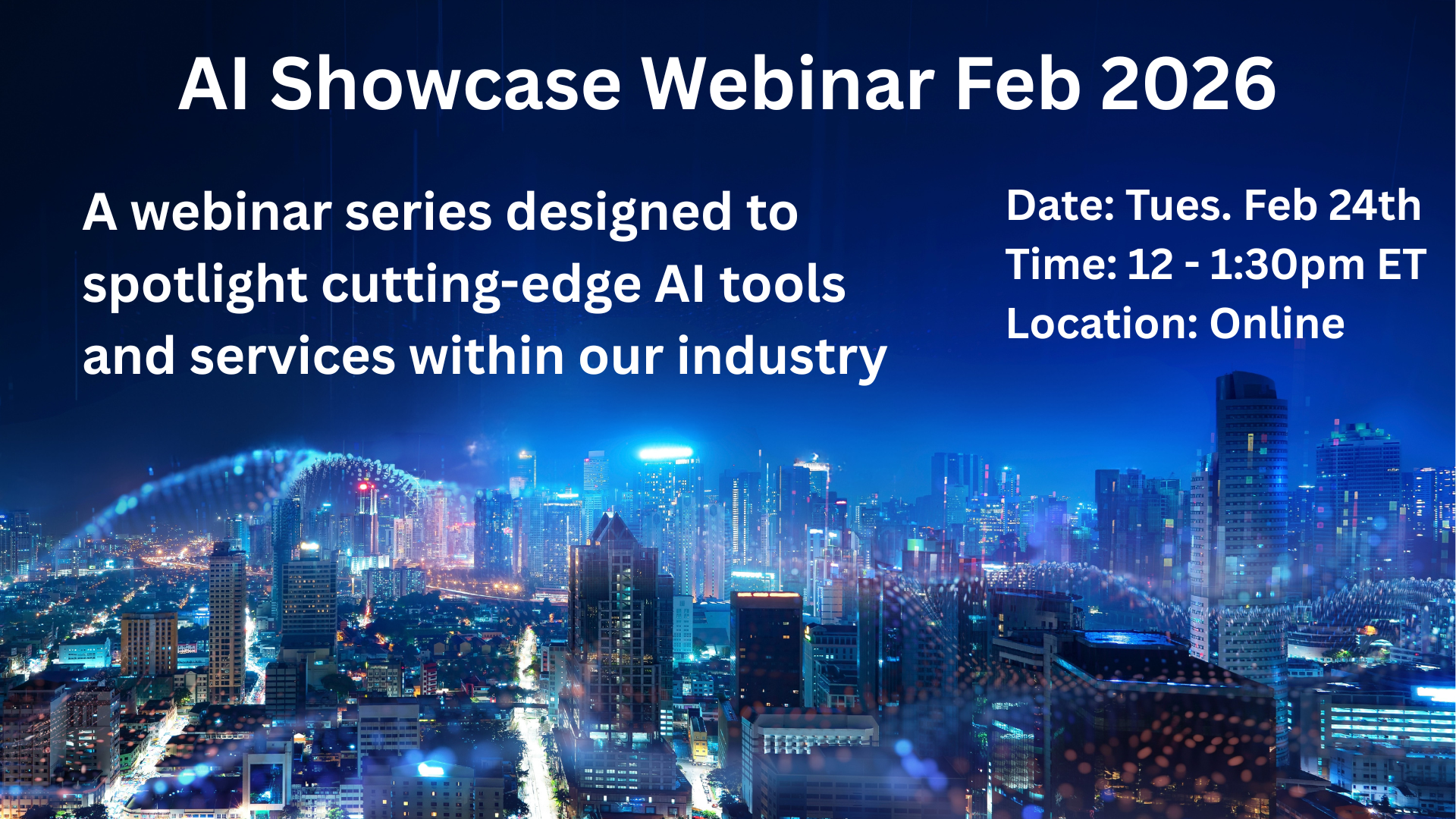 AI Showcase Webinar Feb 2026

A webinar series designed to spotlight cutting-edge AI tools and services within our industry

Date: Tues. Feb 24th
Time: 12 - 1:30pm ET
Location: Online